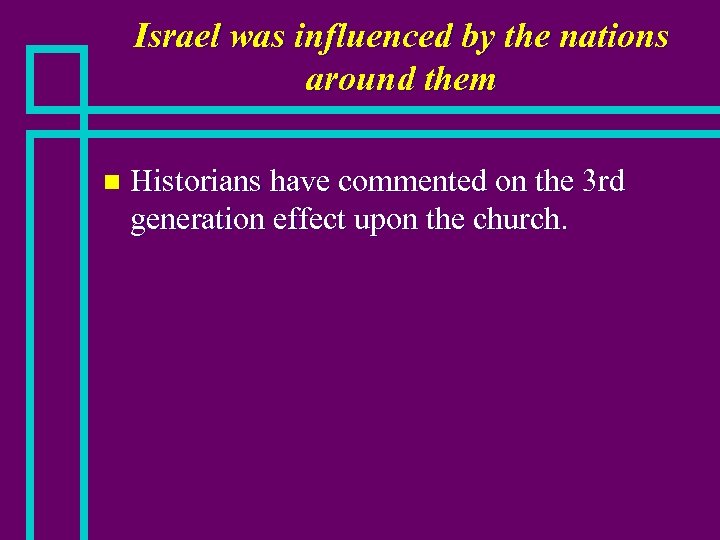 Israel was influenced by the nations around them

Historians have commented on the 3rd generation effect upon the church.